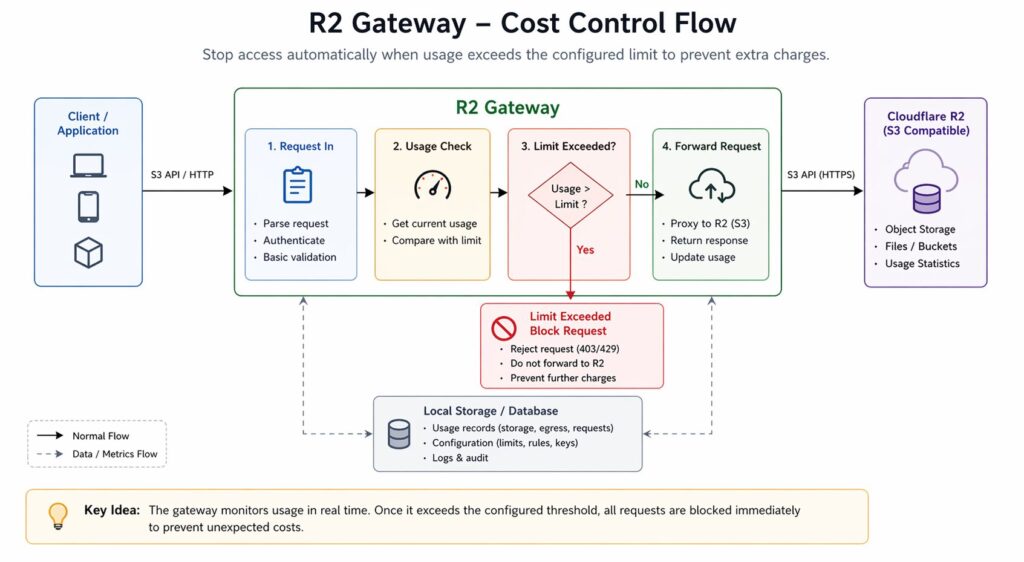 R2 Gateway – Cost Control Flow

Stop access automatically when usage exceeds the configured limit to prevent extra charges.

Client / Application

S3 API / HTTP

R2 Gateway

1. Request In
• Parse request
• Authenticate
• Basic validation

2. Usage Check
• Get current usage
• Compare with limit

3. Limit Exceeded?
Usage > Limit ?
No
Yes

4. Forward Request
• Proxy to R2 (S3)
• Return response
• Update usage

S3 API (HTTPS)

Cloudflare R2 (S3 Compatible)
• Object Storage
• Files / Buckets
• Usage Statistics

Limit Exceeded Block Request
• Reject request (403/429)
• Do not forward to R2
• Prevent further charges

Local Storage / Database
• Usage records (storage, egress, requests)
• Configuration (limits, rules, keys)
• Logs & audit

Normal Flow
Data / Metrics Flow

Key Idea: The gateway monitors usage in real time. Once it exceeds the configured threshold, all requests are blocked immediately to prevent unexpected costs.